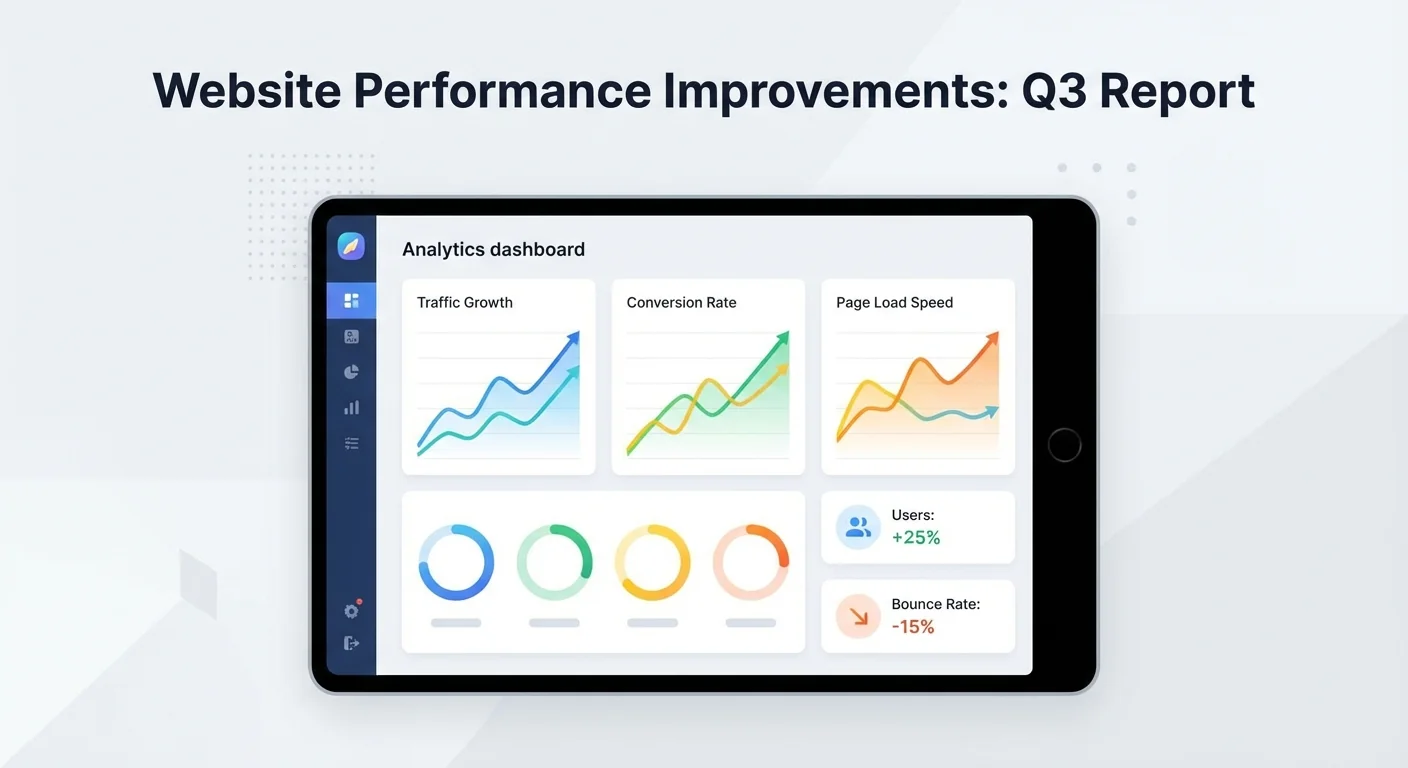 Website Performance Improvements: Q3 Report

Analytics dashboard

Traffic Growth

Conversion Rate

Page Load Speed

Users:
+25%

Bounce Rate:
-15%